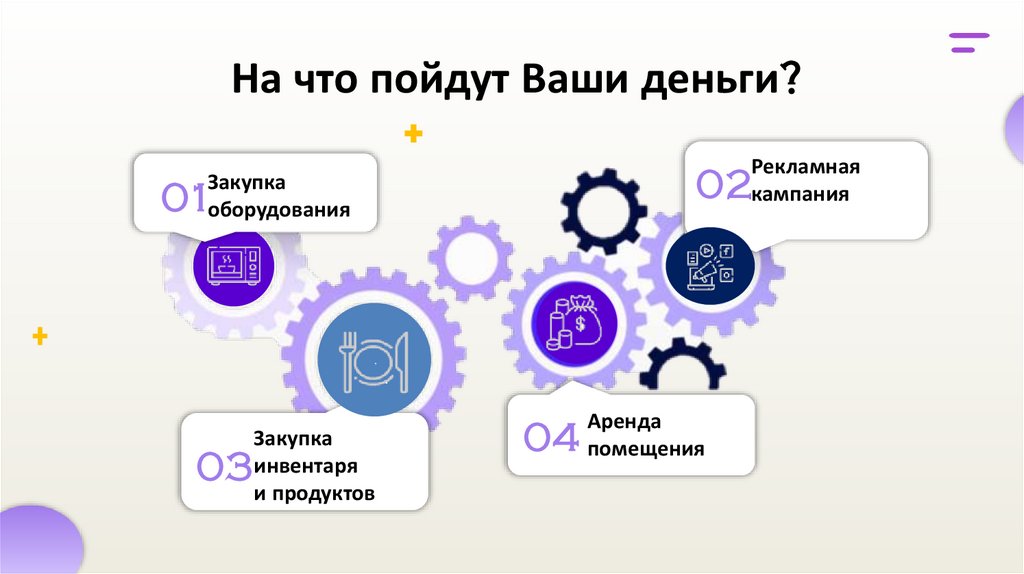 На что пойдут Ваши деньги?

01 Закупка оборудования

02 Рекламная кампания

03 Закупка инвентаря и продуктов

04 Аренда помещения